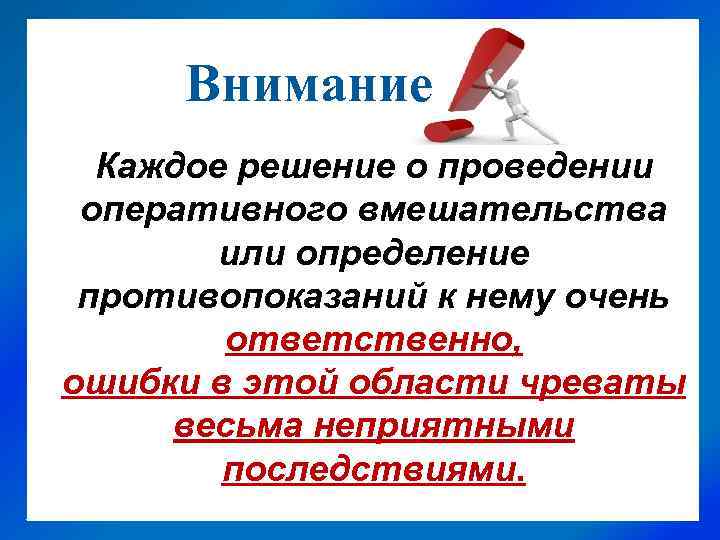 Внимание

Каждое решение о проведении оперативного вмешательства или определение противопоказаний к нему очень ответственно, ошибки в этой области чреваты весьма неприятными последствиями.